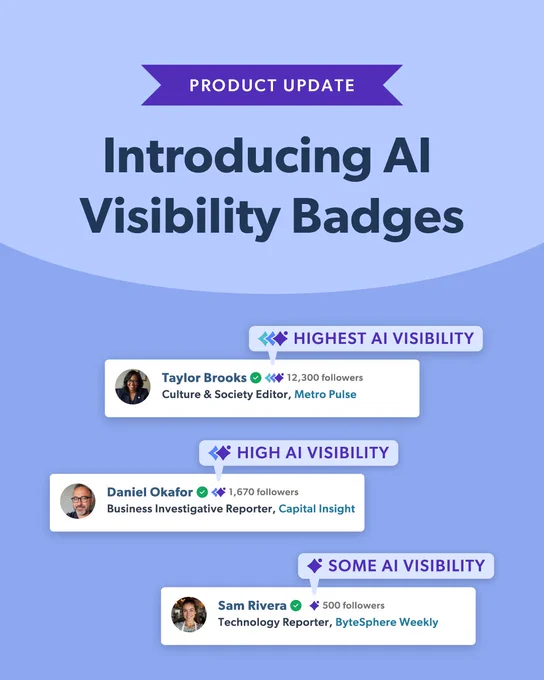 PRODUCT UPDATE

Introducing AI Visibility Badges

HIGHEST AI VISIBILITY

Taylor Brooks 12,300 followers
Culture & Society Editor, Metro Pulse

HIGH AI VISIBILITY

Daniel Okafor 1,670 followers
Business Investigative Reporter, Capital Insight

SOME AI VISIBILITY

Sam Rivera 500 followers
Technology Reporter, ByteSphere Weekly